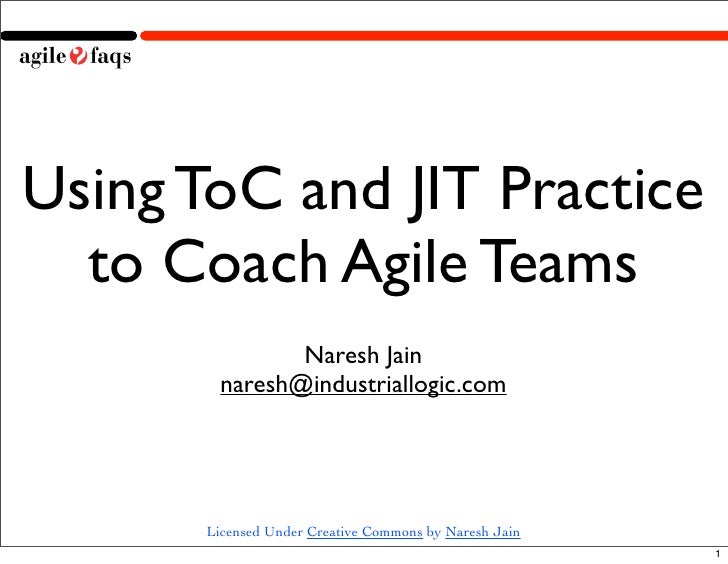 agile faqs

Using ToC and JIT Practice to Coach Agile Teams

Naresh Jain
naresh@industriallogic.com

Licensed Under Creative Commons by Naresh Jain

1